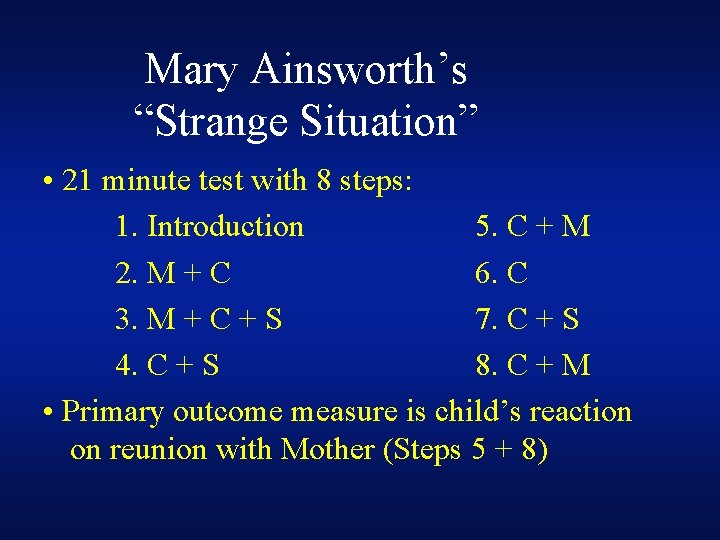 Mary Ainsworth’s
“Strange Situation”

• 21 minute test with 8 steps:

1. Introduction
2. M + C
3. M + C + S
4. C + S

5. C + M
6. C
7. C + S
8. C + M

• Primary outcome measure is child’s reaction on reunion with Mother (Steps 5 + 8)